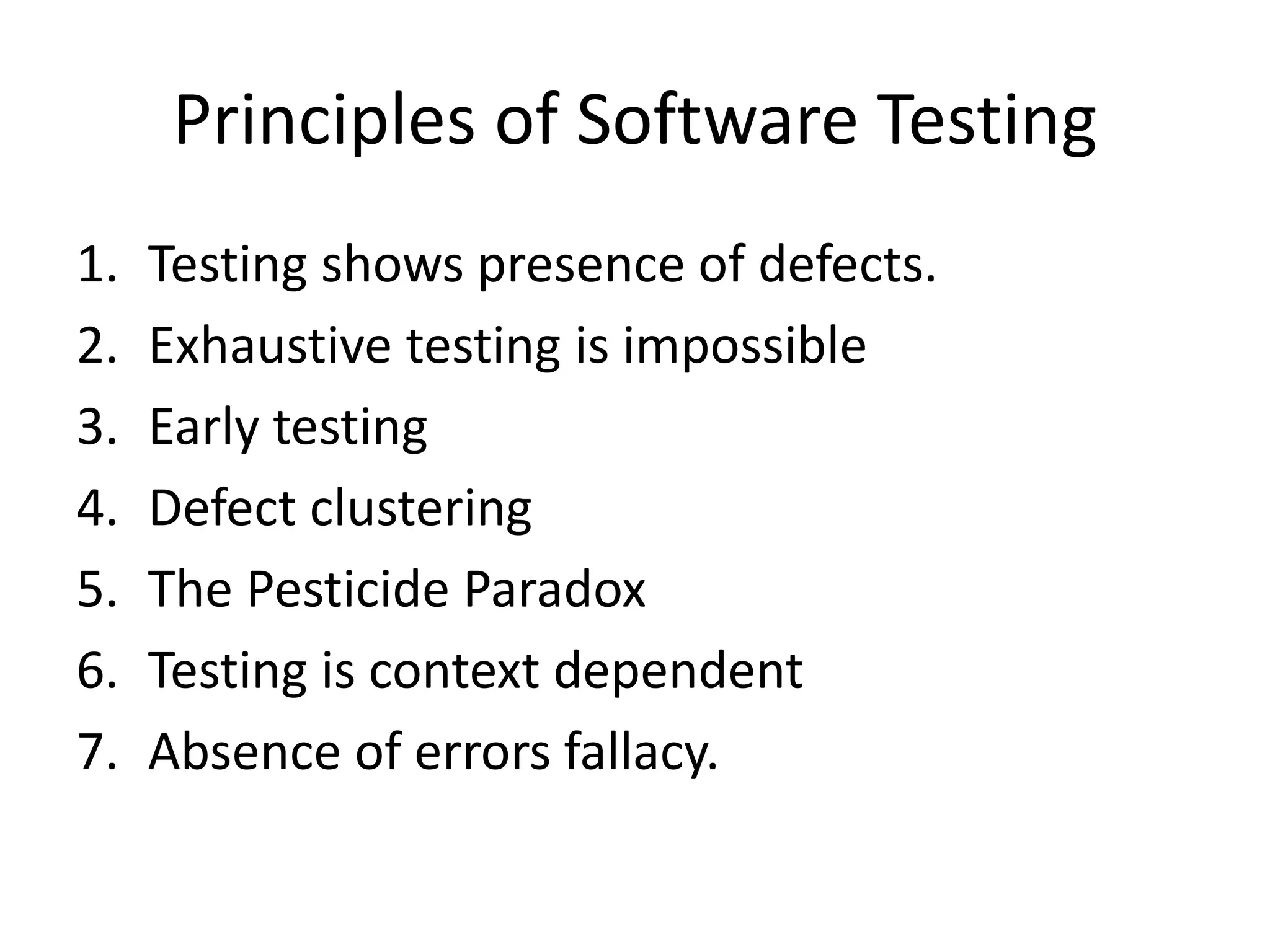 Principles of Software Testing

1. Testing shows presence of defects.
2. Exhaustive testing is impossible
3. Early testing
4. Defect clustering
5. The Pesticide Paradox
6. Testing is context dependent
7. Absence of errors fallacy.